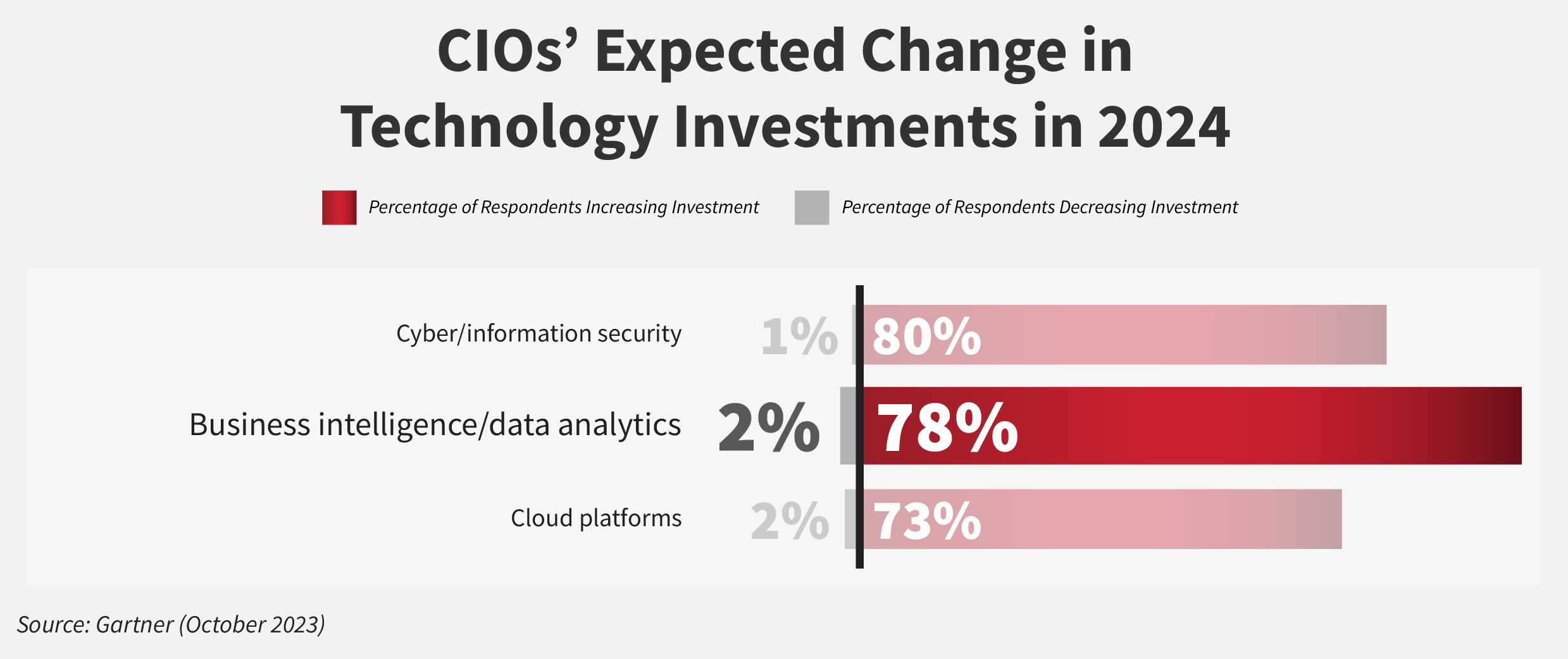 CIOs' Expected Change in Technology Investments in 2024

Percentage of Respondents Increasing Investment
Percentage of Respondents Decreasing Investment

Cyber/information security 1% 80%

Business intelligence/data analytics 2% 78%

Cloud platforms 2% 73%

Source: Gartner (October 2023)